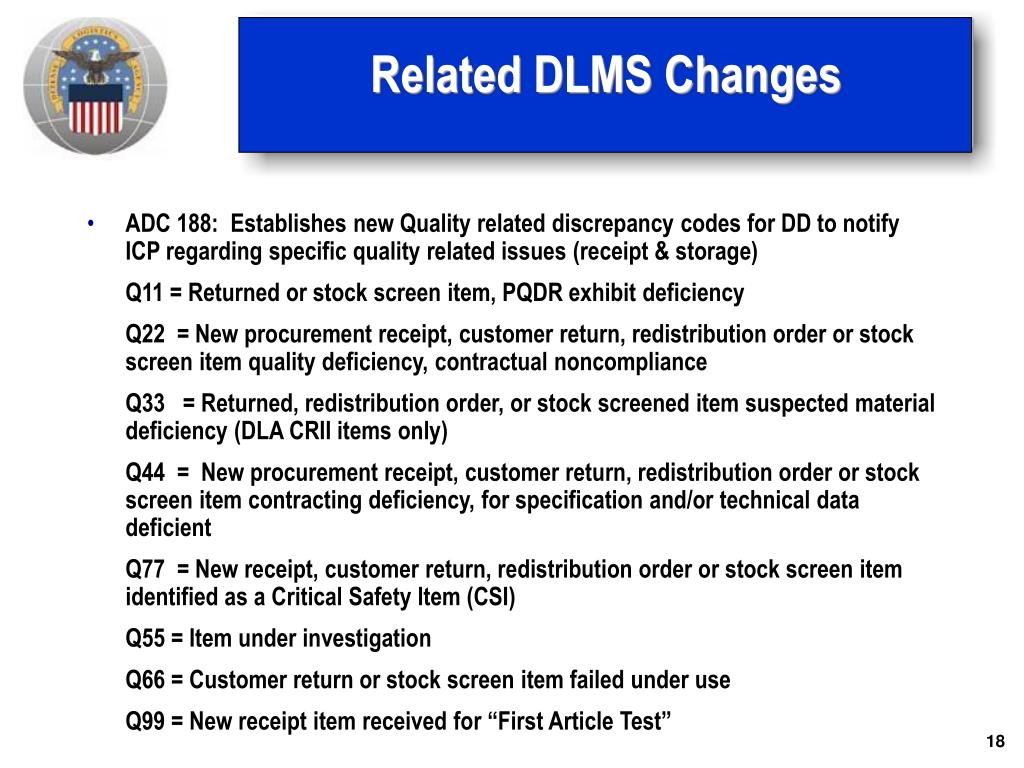 Related DLMS Changes

• ADC 188: Establishes new Quality related discrepancy codes for DD to notify ICP regarding specific quality related issues (receipt & storage)

Q11 = Returned or stock screen item, PQDR exhibit deficiency

Q22 = New procurement receipt, customer return, redistribution order or stock screen item quality deficiency, contractual noncompliance

Q33 = Returned, redistribution order, or stock screened item suspected material deficiency (DLA CRII items only)

Q44 = New procurement receipt, customer return, redistribution order or stock screen item contracting deficiency, for specification and/or technical data deficient

Q77 = New receipt, customer return, redistribution order or stock screen item identified as a Critical Safety Item (CSI)

Q55 = Item under investigation

Q66 = Customer return or stock screen item failed under use

Q99 = New receipt item received for “First Article Test”

18